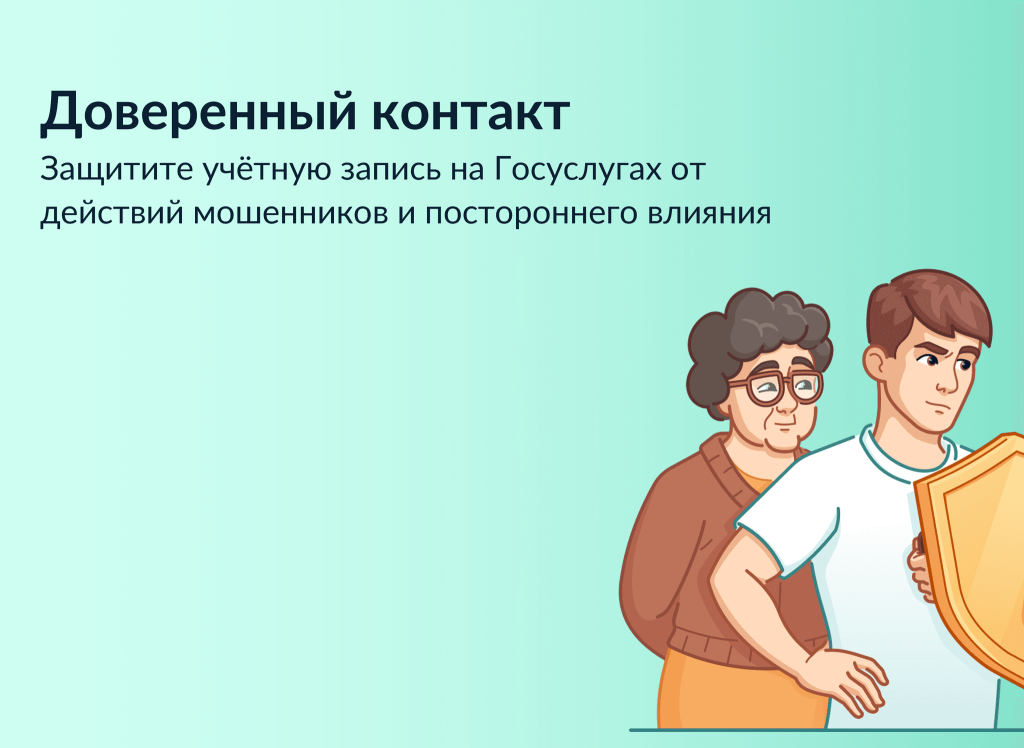 Доверенный контакт

Защитите учётную запись на Госуслугах от действий мошенников и постороннего влияния